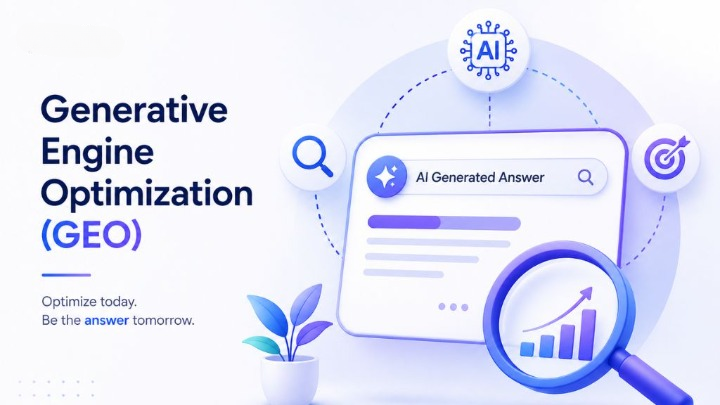 Generative Engine Optimization (GEO)

Optimize today.
Be the answer tomorrow.

AI

AI Generated Answer